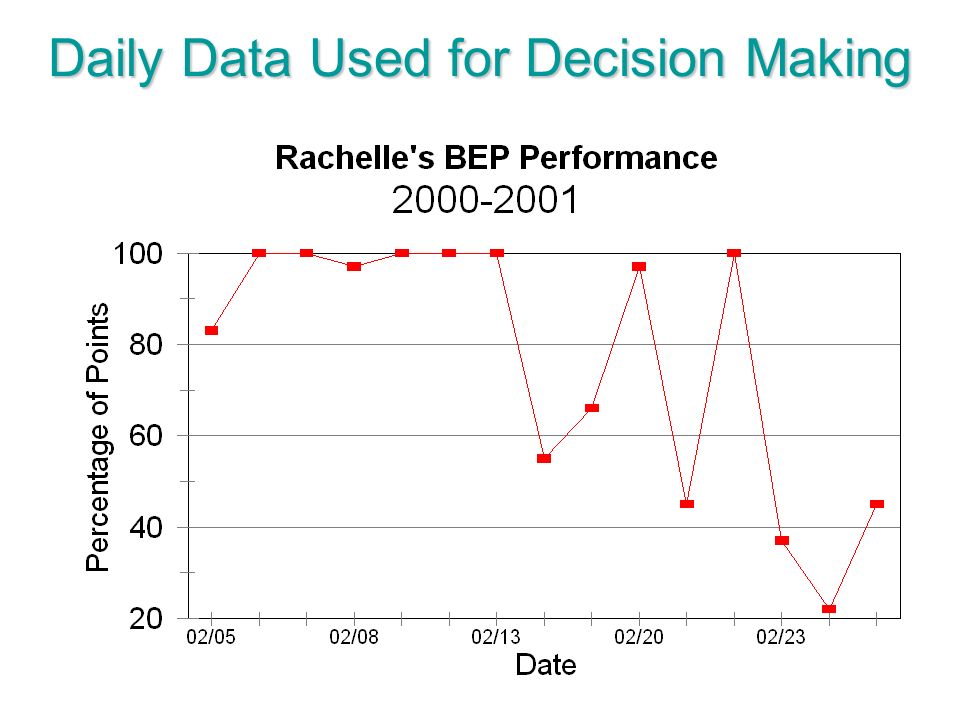 Daily Data Used for Decision Making

Rachelle's BEP Performance
2000-2001

Percentage of Points

100
80
60
40
20

02/05
02/08
02/13
02/20
02/23

Date